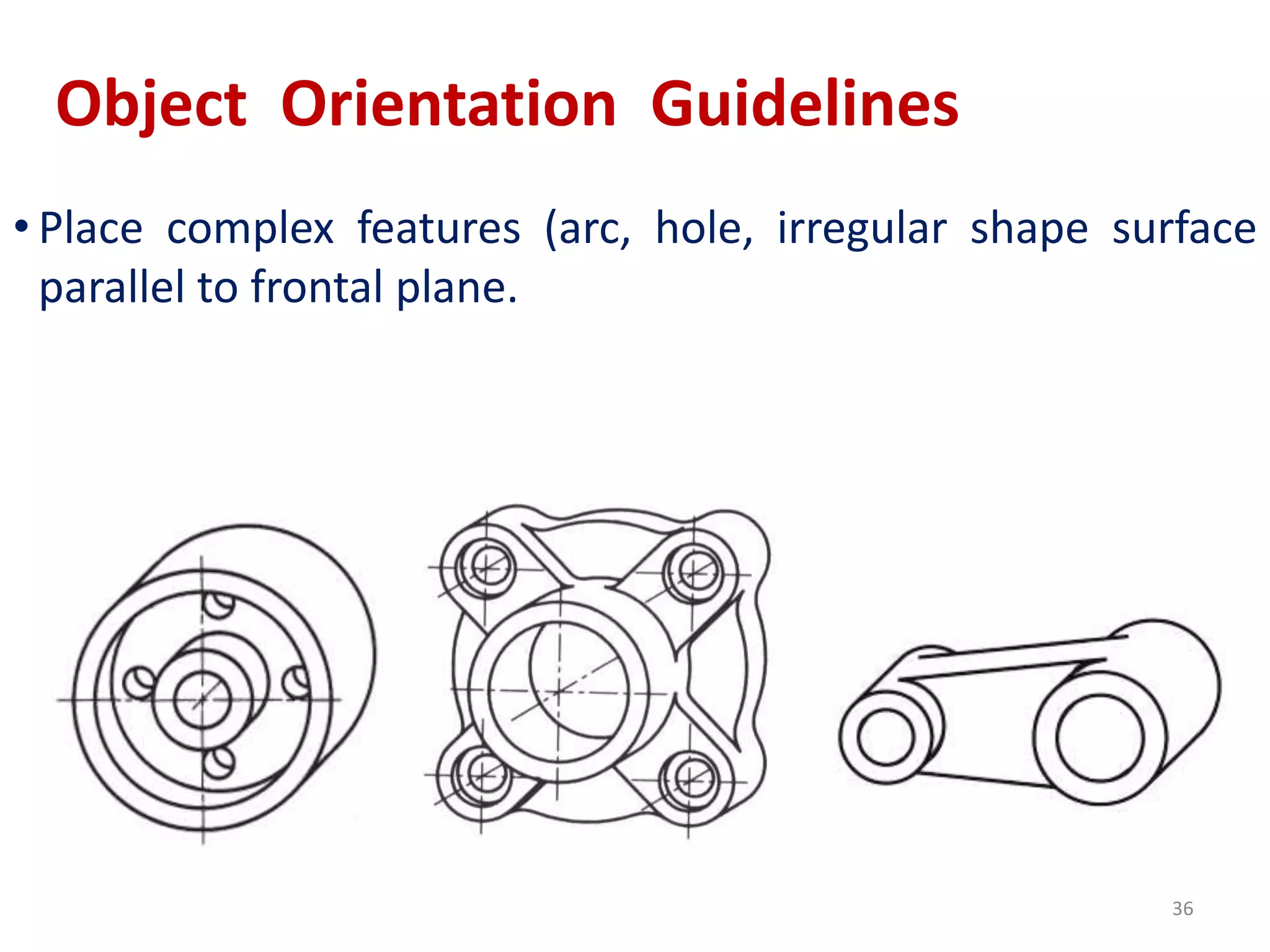 Object Orientation Guidelines

• Place complex features (arc, hole, irregular shape surface parallel to frontal plane.

36